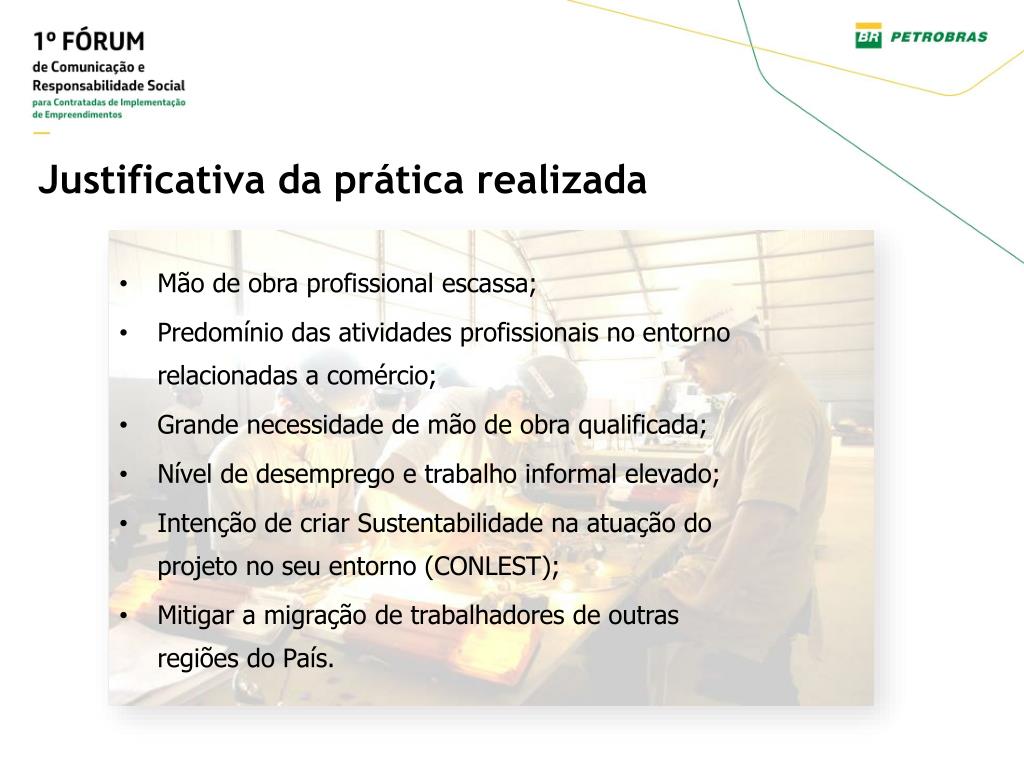 1º FÓRUM
de Comunicação e Responsabilidade Social
para Contratadas de Implementação de Empreendimentos

BR PETROBRAS

Justificativa da prática realizada

• Mão de obra profissional escassa;
• Predomínio das atividades profissionais no entorno relacionadas a comércio;
• Grande necessidade de mão de obra qualificada;
• Nível de desemprego e trabalho informal elevado;
• Intenção de criar Sustentabilidade na atuação do projeto no seu entorno (CONLEST);
• Mitigar a migração de trabalhadores de outras regiões do País.